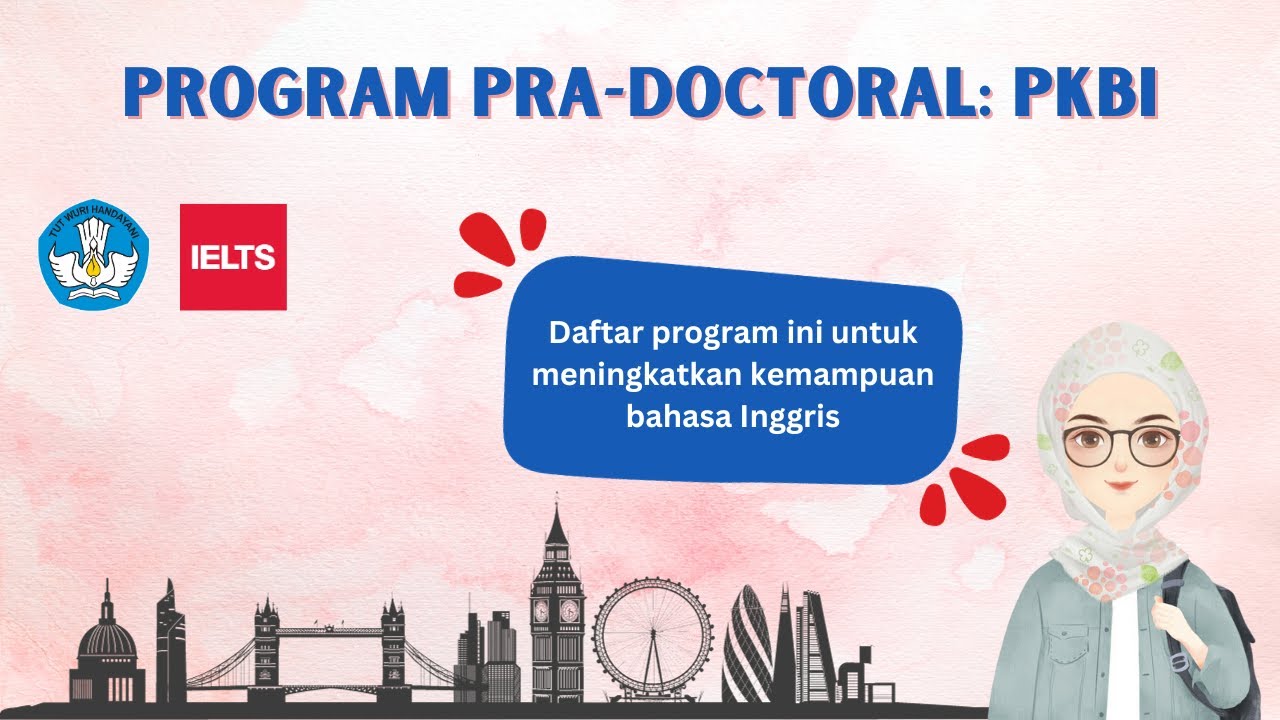 PROGRAM PRA-DOCTORAL: PKBI

TUT WURI HANDAYANI

IELTS

Daftar program ini untuk meningkatkan kemampuan bahasa Inggris